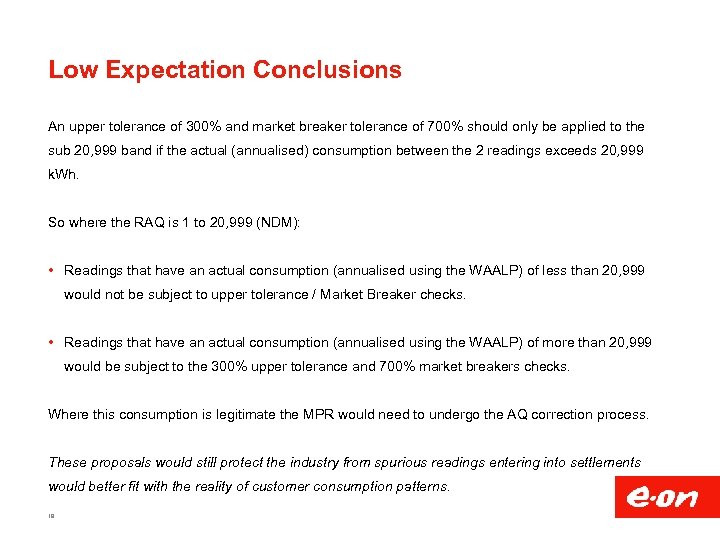 Low Expectation Conclusions

An upper tolerance of 300% and market breaker tolerance of 700% should only be applied to the sub 20,999 band if the actual (annualised) consumption between the 2 readings exceeds 20,999 kWh.

So where the RAQ is 1 to 20,999 (NDM):

• Readings that have an actual consumption (annualised using the WAALP) of less than 20,999 would not be subject to upper tolerance / Market Breaker checks.

• Readings that have an actual consumption (annualised using the WAALP) of more than 20,999 would be subject to the 300% upper tolerance and 700% market breakers checks.

Where this consumption is legitimate the MPR would need to undergo the AQ correction process.

These proposals would still protect the industry from spurious readings entering into settlements would better fit with the reality of customer consumption patterns.

19

e·on